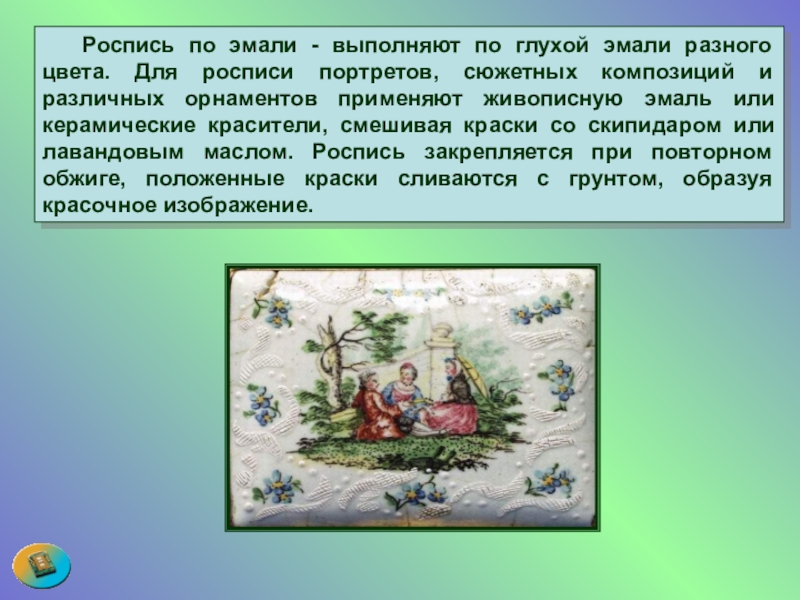 Роспись по эмали - выполняют по глухой эмали разного цвета. Для росписи портретов, сюжетных композиций и различных орнаментов применяют живописную эмаль или керамические красители, смешивая краски со скипидаром или лавандовым маслом. Роспись закрепляется при повторном обжиге, положенные краски сливаются с грунтом, образуя красочное изображение.